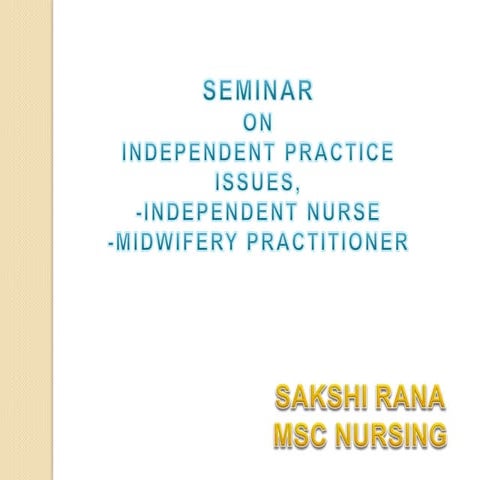 SEMINAR
ON
INDEPENDENT PRACTICE ISSUES,
-INDEPENDENT NURSE
-MIDWIFERY PRACTITIONER

SAKSHI RANA
MSC NURSING